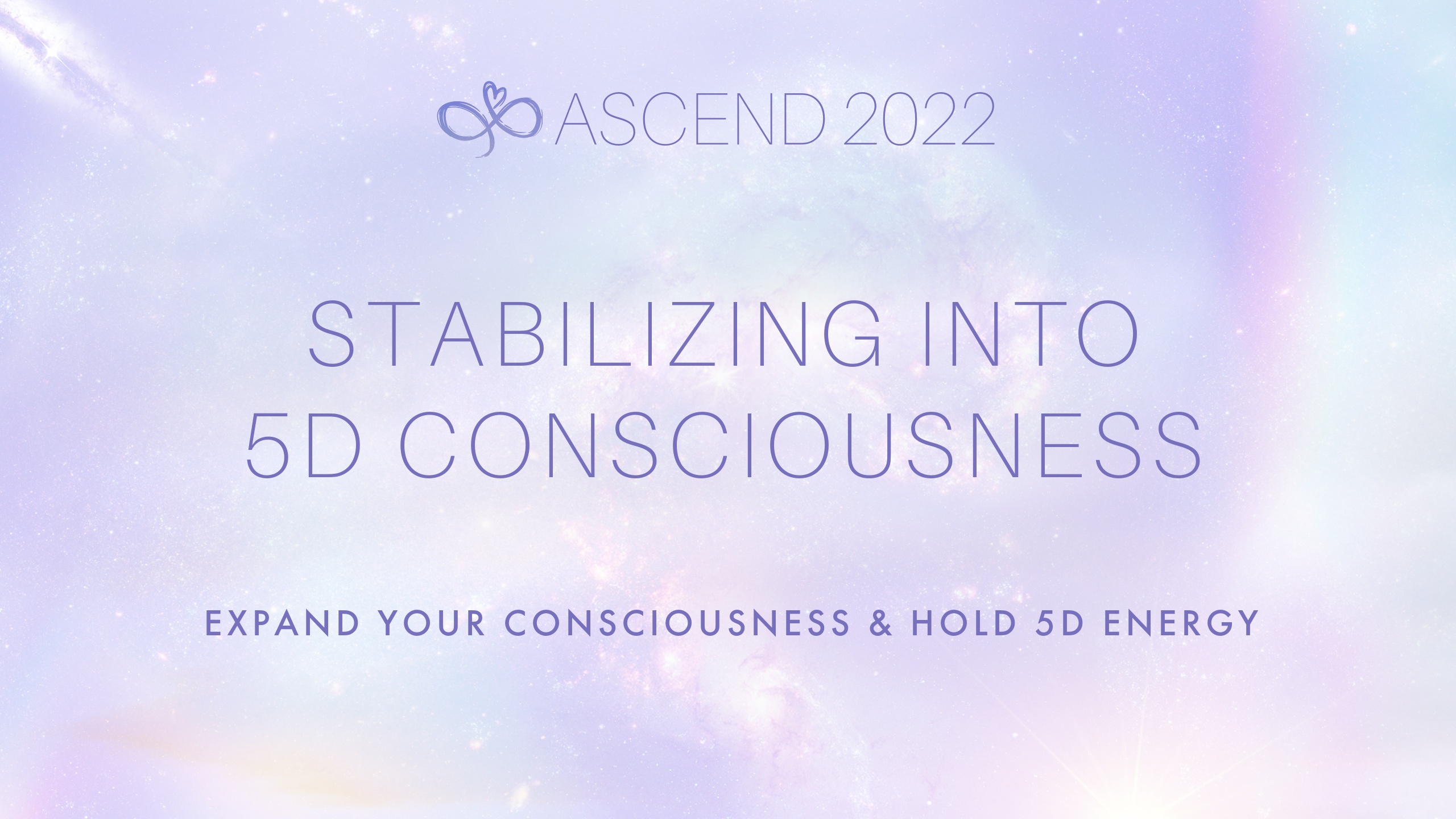 ASCEND 2022

STABILIZING INTO 5D CONSCIOUSNESS

EXPAND YOUR CONSCIOUSNESS & HOLD 5D ENERGY